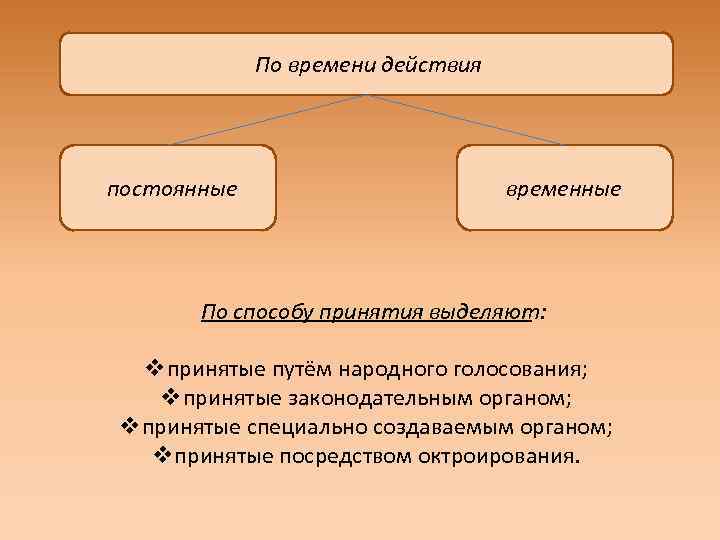 По времени действия

постоянные

временные

По способу принятия выделяют:

❖принятые путём народного голосования;
❖принятые законодательным органом;
❖принятые специально создаваемым органом;
❖принятые посредством октроирования.